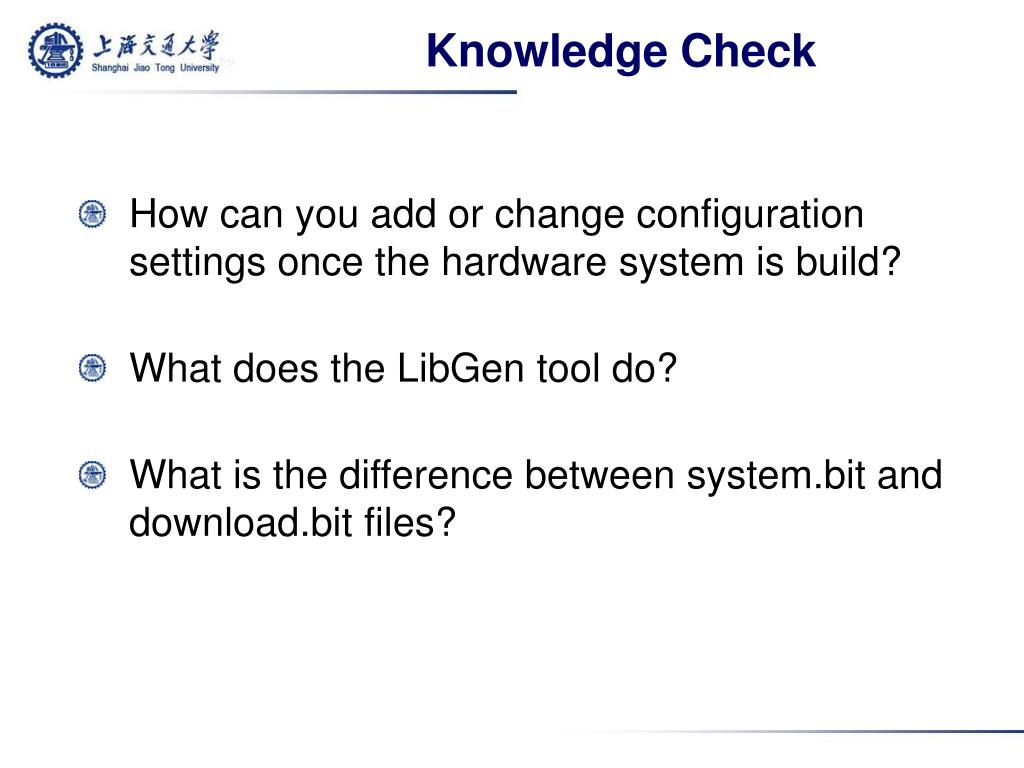 上海交通大学
Shanghai Jiao Tong University

Knowledge Check

How can you add or change configuration settings once the hardware system is build?

What does the LibGen tool do?

What is the difference between system.bit and download.bit files?